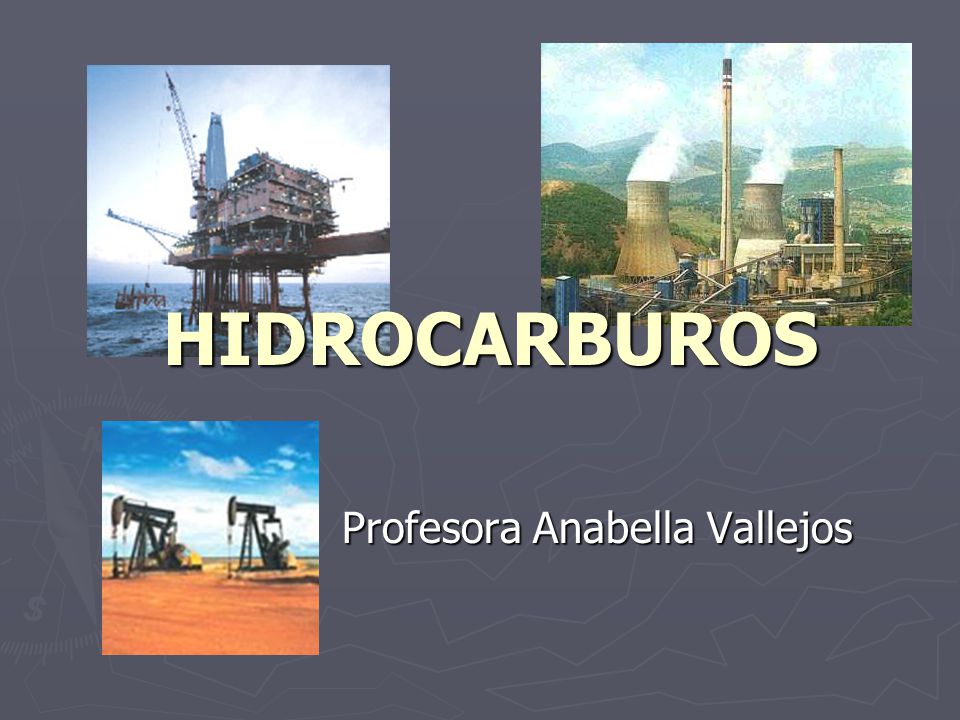 HIDROCARBUROS

Profesora Anabella Vallejos